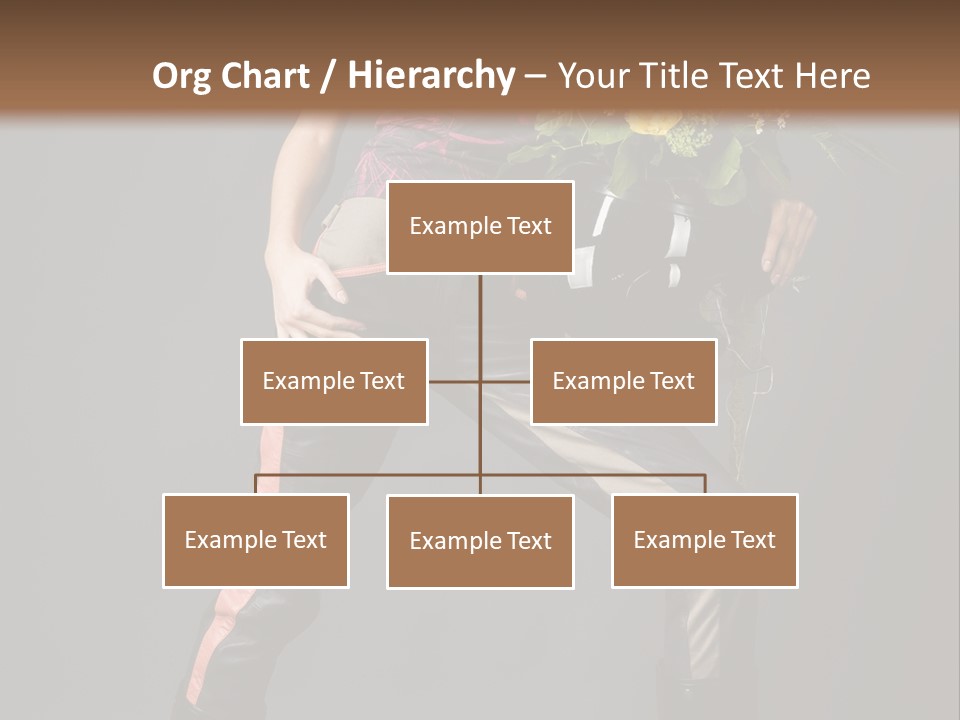 Org Chart / Hierarchy – Your Title Text Here

Example Text

Example Text

Example Text

Example Text

Example Text

Example Text